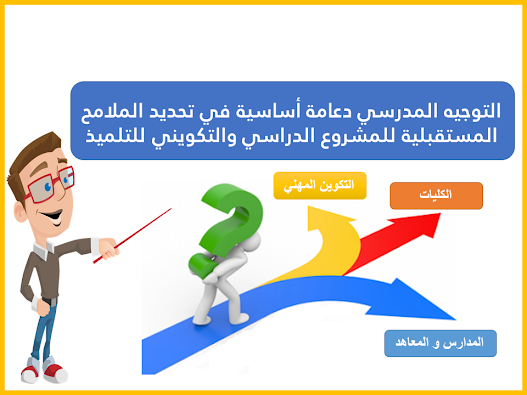 التوجيه المدرسي دعامة أساسية في تحديد الملامح المستقبلية للمشروع الدراسي والتكويني للتلميذ

التكوين المهني

الكليات

المدارس و المعاهد